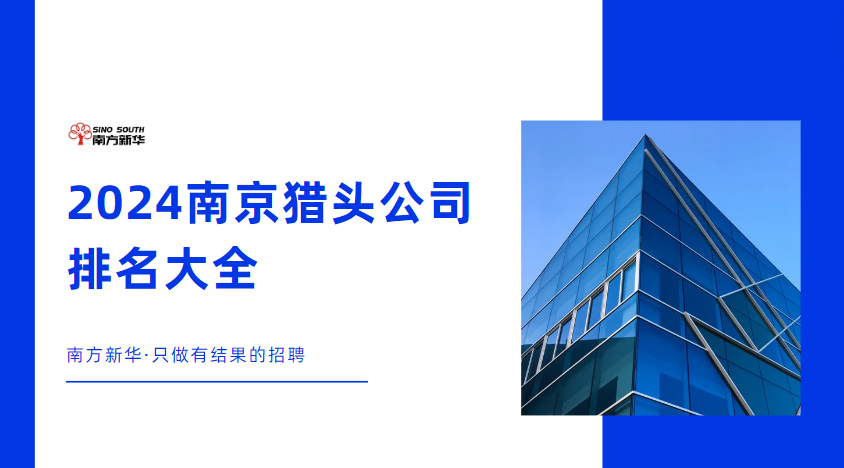 SINO SOUTH
南方新华

2024南京猎头公司排名大全

南方新华·只做有结果的招聘